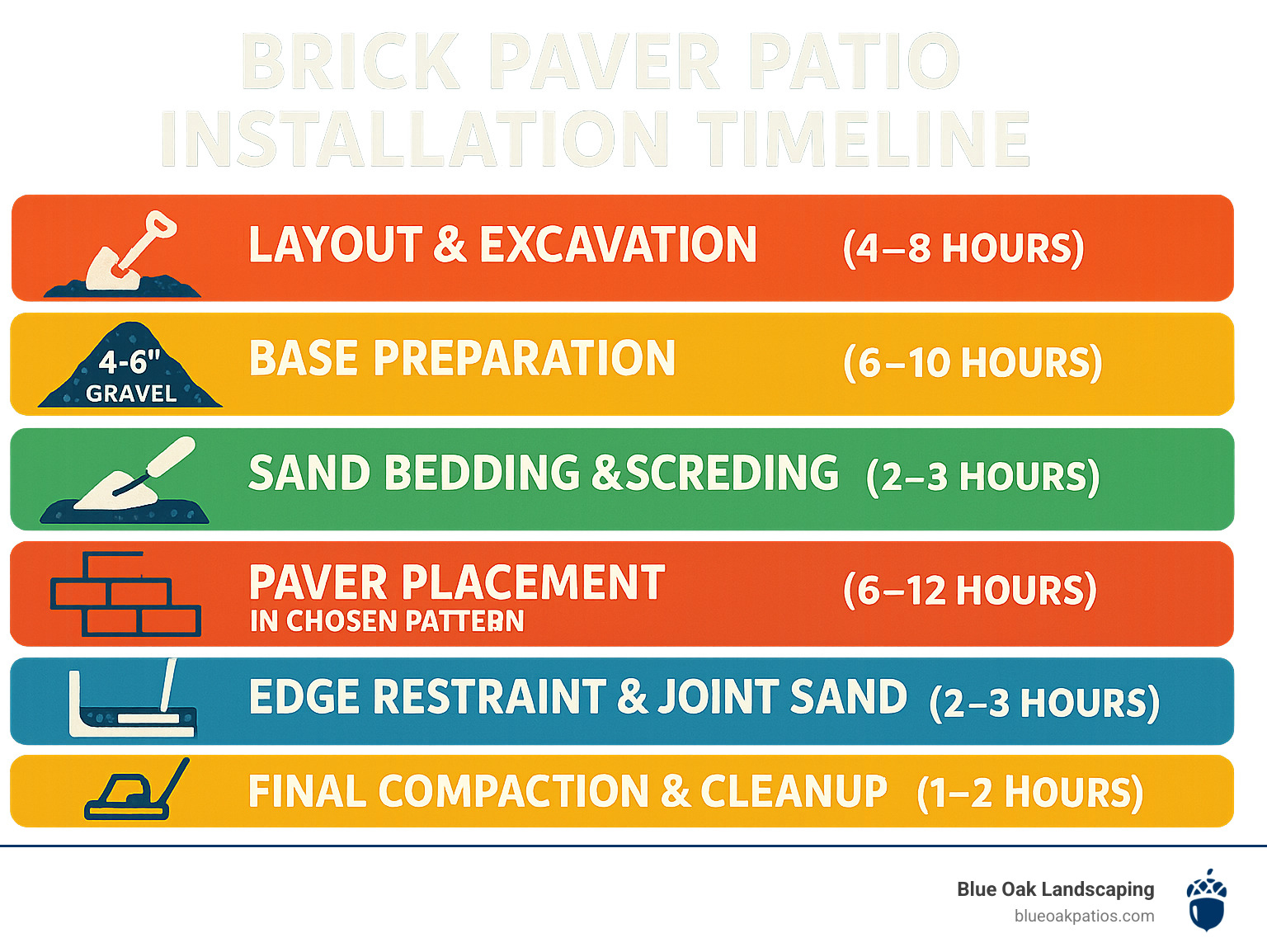 BRICK PAVER PATIO INSTALLATION TIMELINE

LAYOUT & EXCAVATION (4–8 HOURS)

4-6" GRAVEL

BASE PREPARATION (6–10 HOURS)

SAND BEDDING &SCREDING (2–3 HOURS)

PAVER PLACEMENT IN CHOSEN PATTERN (6–12 HOURS)

EDGE RESTRAINT & JOINT SAND (2–3 HOURS)

FINAL COMPACTION & CLEANUP (1–2 HOURS)

Blue Oak Landscaping
blueoakpatios.com